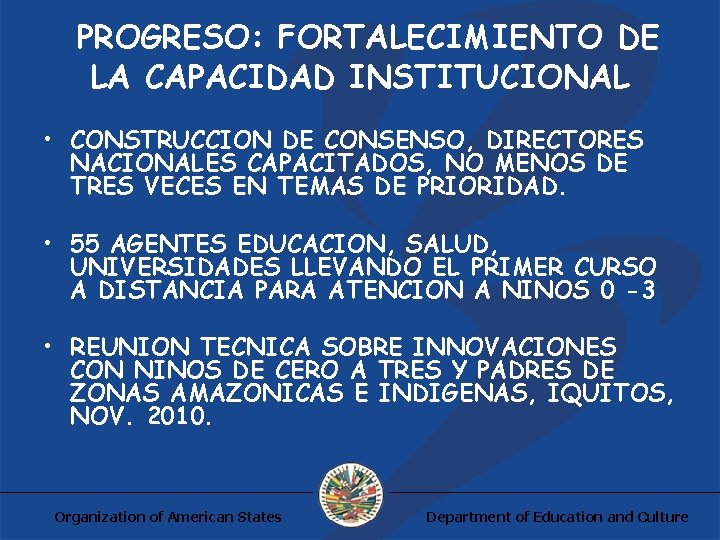 PROGRESO: FORTALECIMIENTO DE LA CAPACIDAD INSTITUCIONAL

• CONSTRUCCION DE CONSENSO, DIRECTORES NACIONALES CAPACITADOS, NO MENOS DE TRES VECES EN TEMAS DE PRIORIDAD.

• 55 AGENTES EDUCACION, SALUD, UNIVERSIDADES LLEVANDO EL PRIMER CURSO A DISTANCIA PARA ATENCION A NINOS 0 -3

• REUNION TECNICA SOBRE INNOVACIONES CON NINOS DE CERO A TRES Y PADRES DE ZONAS AMAZONICAS E INDIGENAS, IQUITOS, NOV. 2010.

Organization of American States

Department of Education and Culture